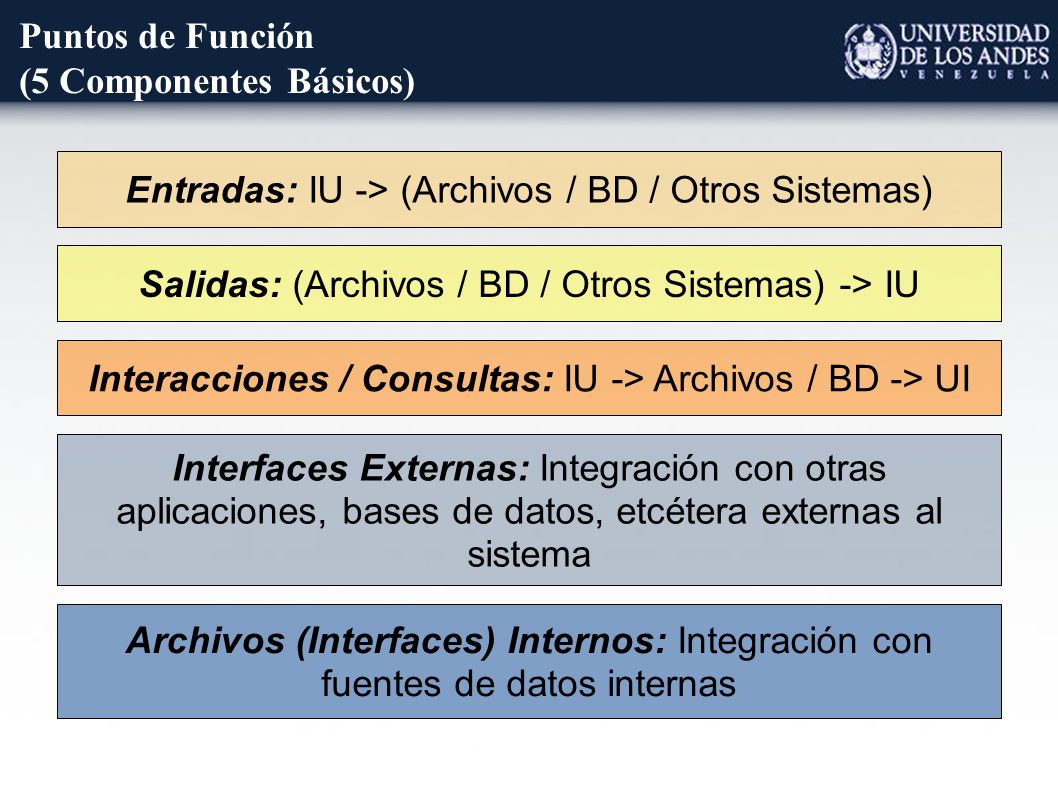 Puntos de Función
(5 Componentes Básicos)

UNIVERSIDAD
DE LOS ANDES
VENEZUELA

Entradas: IU -> (Archivos / BD / Otros Sistemas)

Salidas: (Archivos / BD / Otros Sistemas) -> IU

Interacciones / Consultas: IU -> Archivos / BD -> UI

Interfaces Externas: Integración con otras aplicaciones, bases de datos, etcétera externas al sistema

Archivos (Interfaces) Internos: Integración con fuentes de datos internas